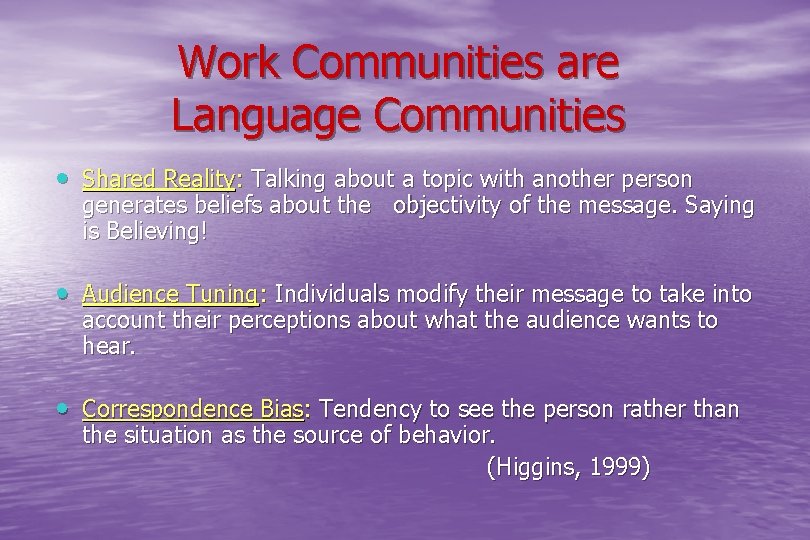 Work Communities are Language Communities

• Shared Reality: Talking about a topic with another person generates beliefs about the objectivity of the message. Saying is Believing!

• Audience Tuning: Individuals modify their message to take into account their perceptions about what the audience wants to hear.

• Correspondence Bias: Tendency to see the person rather than the situation as the source of behavior.

(Higgins, 1999)